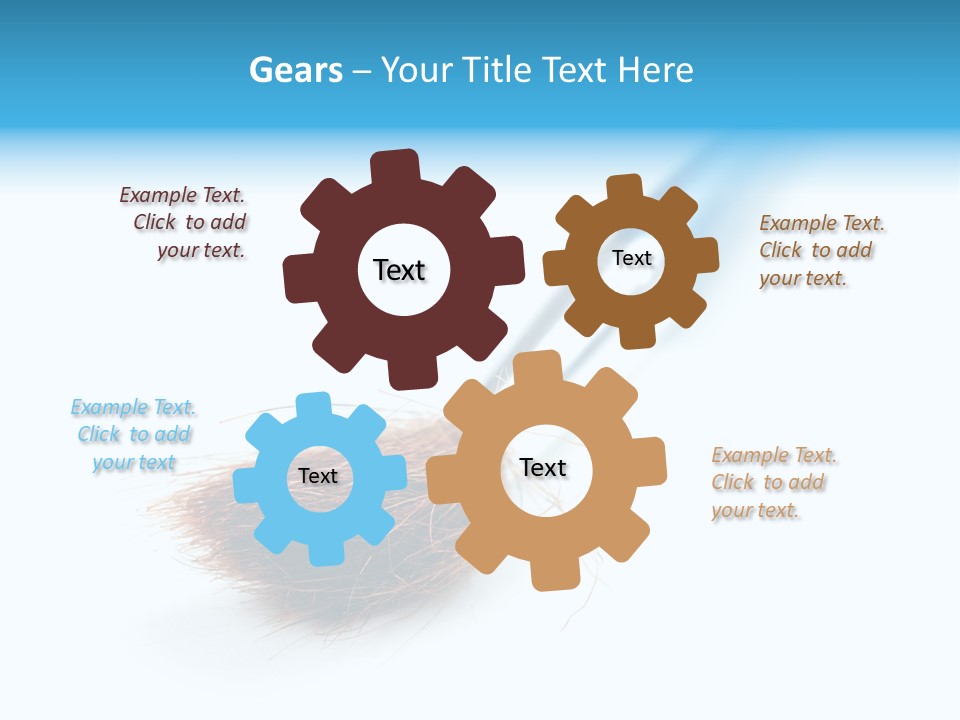 Gears – Your Title Text Here

Example Text. Click to add your text.

Text

Text

Example Text. Click to add your text.

Example Text. Click to add your text

Text

Text

Example Text. Click to add your text.